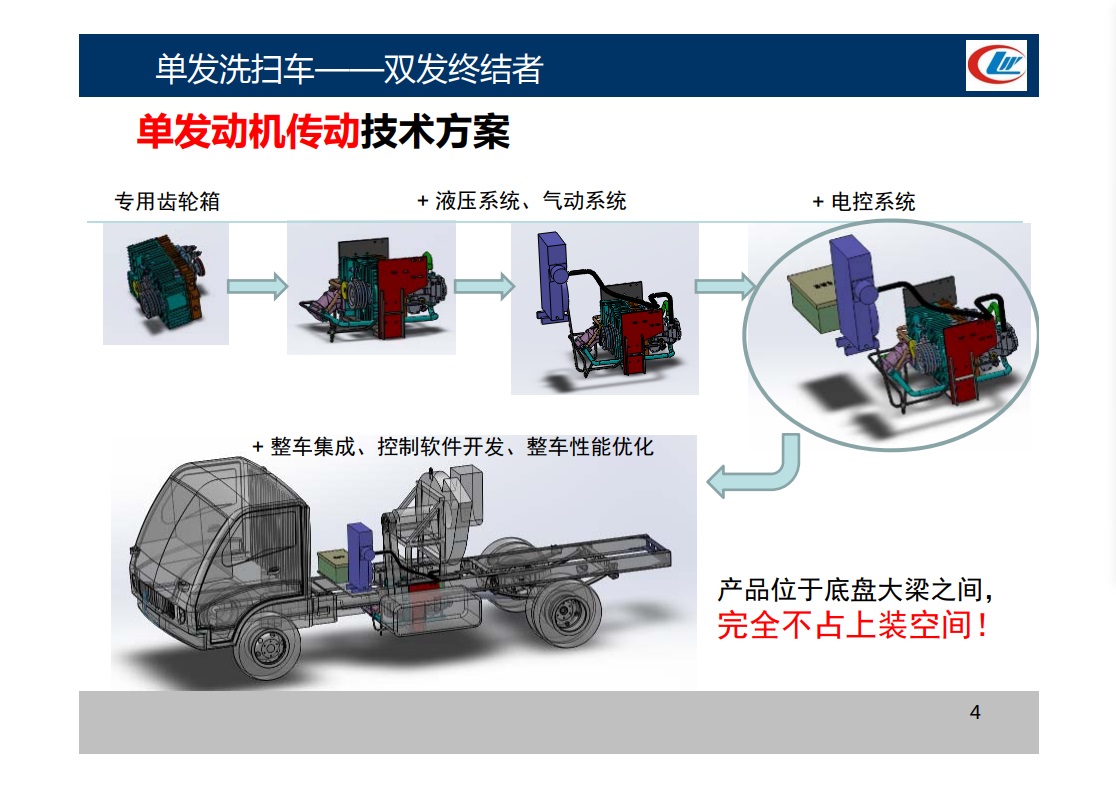 单发洗扫车——双发终结者

单发动机传动技术方案

专用齿轮箱

+ 液压系统、气动系统

+ 电控系统

+ 整车集成、控制软件开发、整车性能优化

产品位于底盘大梁之间，
完全不占上装空间！

4